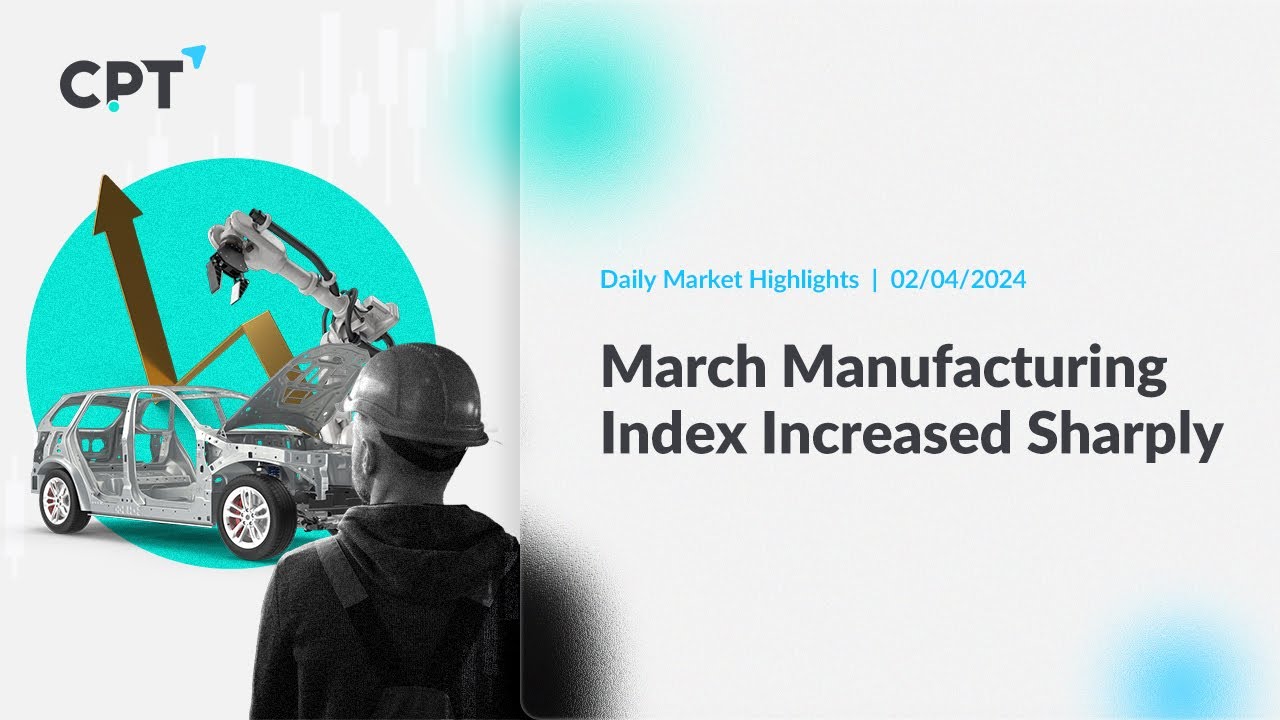 CPT

Daily Market Highlights | 02/04/2024

March Manufacturing Index Increased Sharply